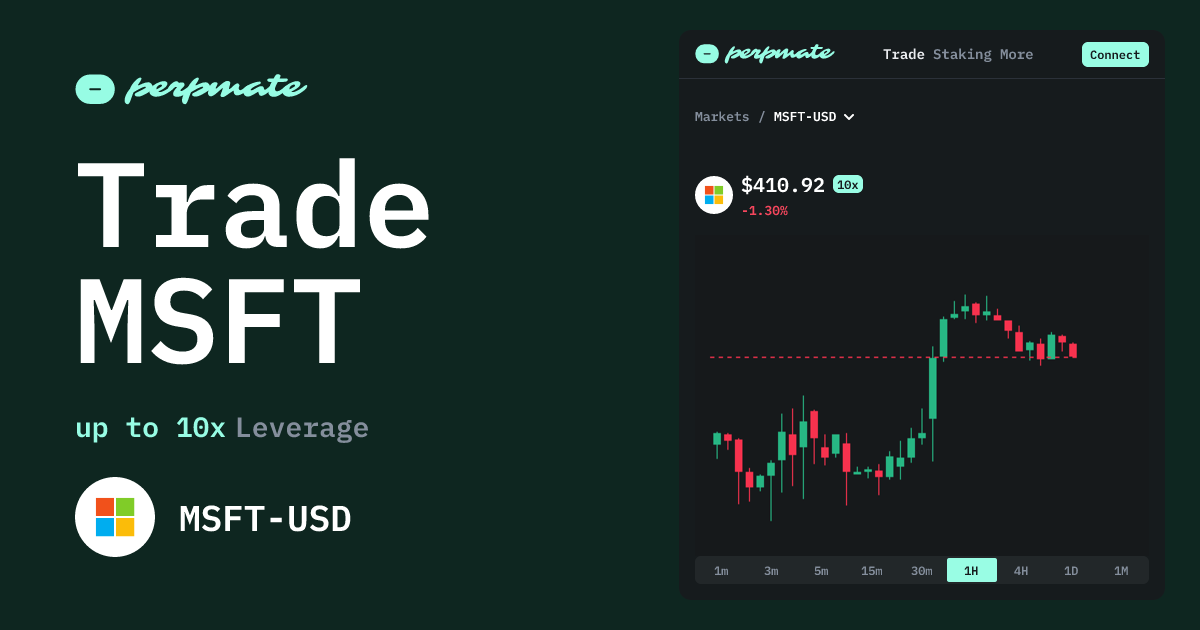 perpmate

Trade MSFT

up to 10x Leverage

MSFT-USD

perpmate

Trade Staking More

Connect

Markets / MSFT-USD

$410.92 10x

-1.30%

1m 3m 5m 15m 30m 1H 4H 1D 1M